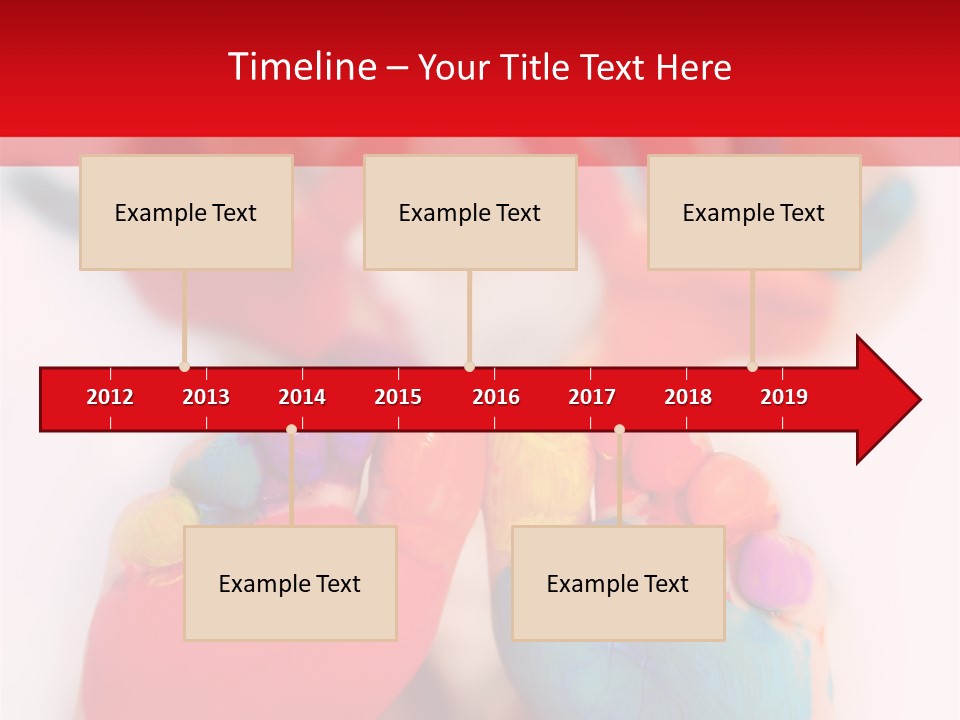 Timeline – Your Title Text Here

Example Text

Example Text

Example Text

2012 2013 2014 2015 2016 2017 2018 2019

Example Text

Example Text